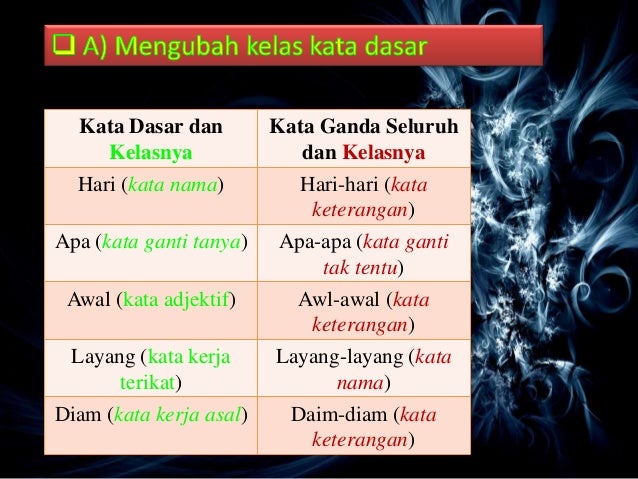 ❑ A) Mengubah kelas kata dasar

| Kata Dasar dan Kelasnya | Kata Ganda Seluruh dan Kelasnya |
|---|---|
| Hari (kata nama) | Hari-hari (kata keterangan) |
| Apa (kata ganti tanya) | Apa-apa (kata ganti tak tentu) |
| Awal (kata adjektif) | Awl-awal (kata keterangan) |
| Layang (kata kerja terikat) | Layang-layang (kata nama) |
| Diam (kata kerja asal) | Daim-diam (kata keterangan) |